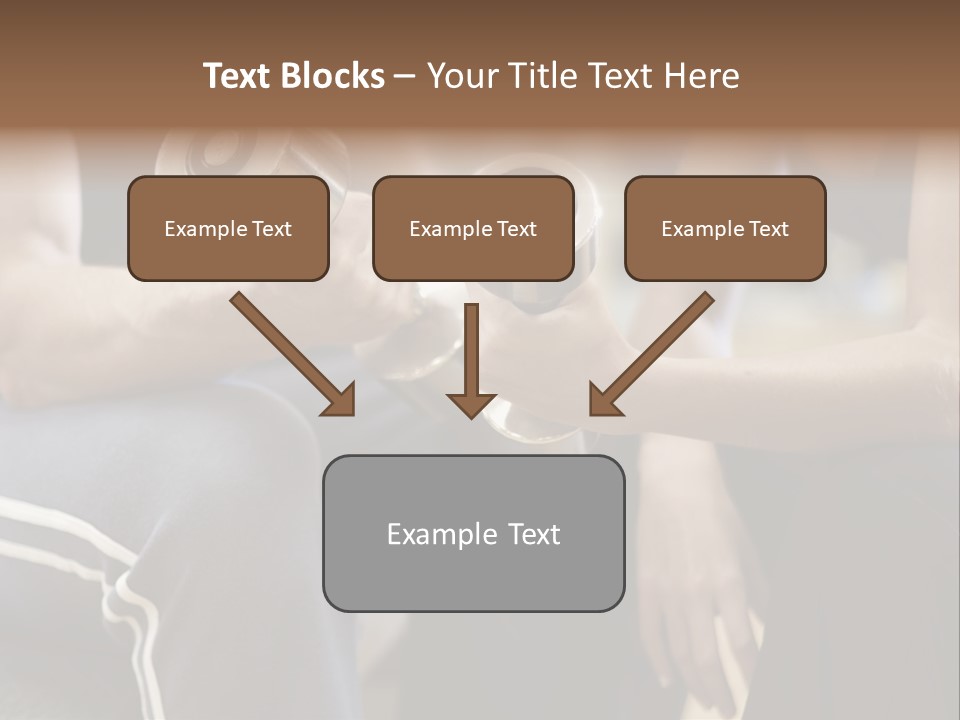 Text Blocks – Your Title Text Here

Example Text

Example Text

Example Text

Example Text